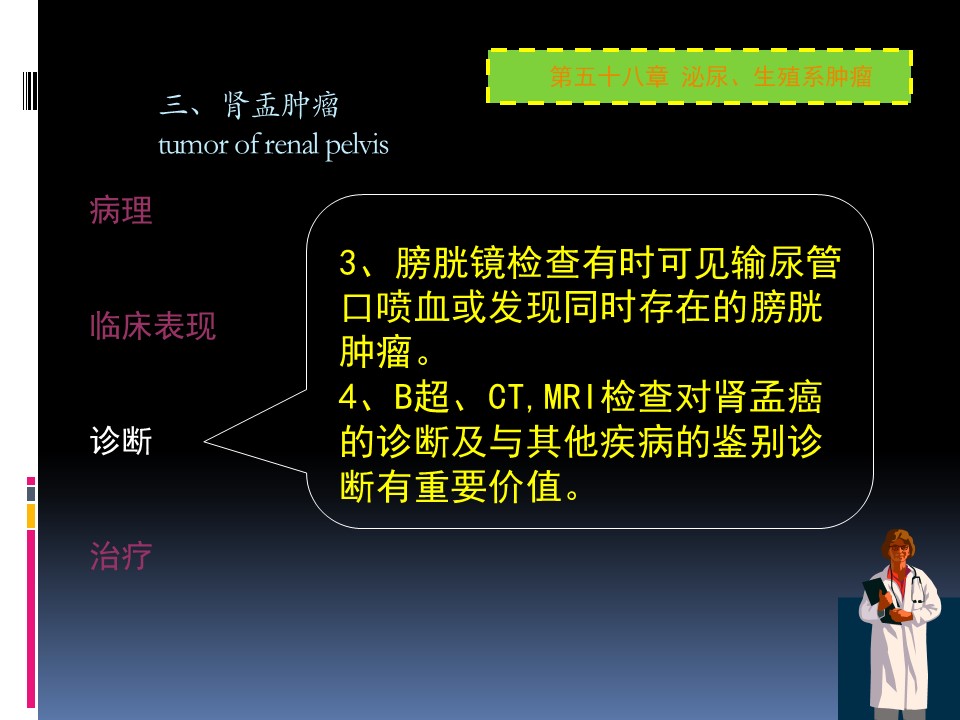 第五十八章 泌尿、生殖系肿瘤

三、肾盂肿瘤
tumor of renal pelvis

病理

临床表现

诊断

治疗

3、膀胱镜检查有时可见输尿管口喷血或发现同时存在的膀胱肿瘤。
4、B超、CT,MRI检查对肾盂癌的诊断及与其他疾病的鉴别诊断有重要价值。